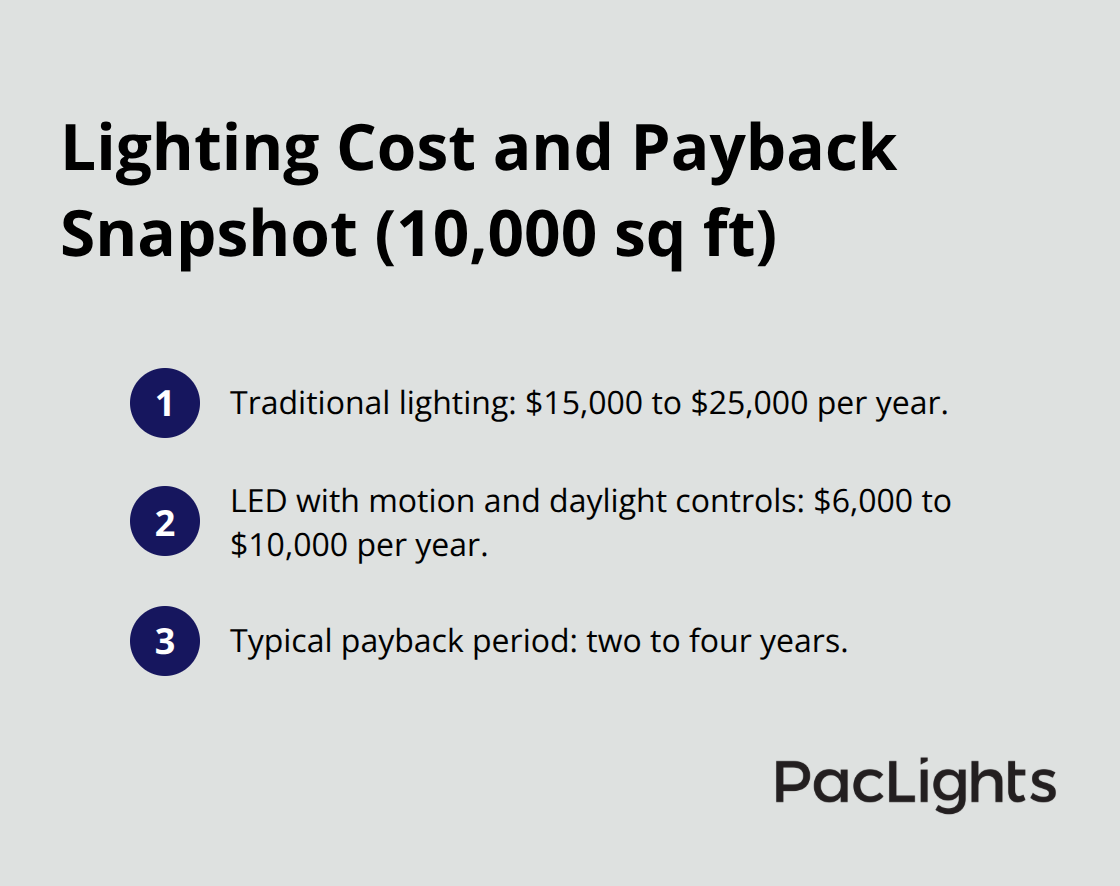 Lighting Cost and Payback Snapshot (10,000 sq ft)

1 Traditional lighting: \$15,000 to \$25,000 per year.

2 LED with motion and daylight controls: \$6,000 to \$10,000 per year.

3 Typical payback period: two to four years.

PacLights